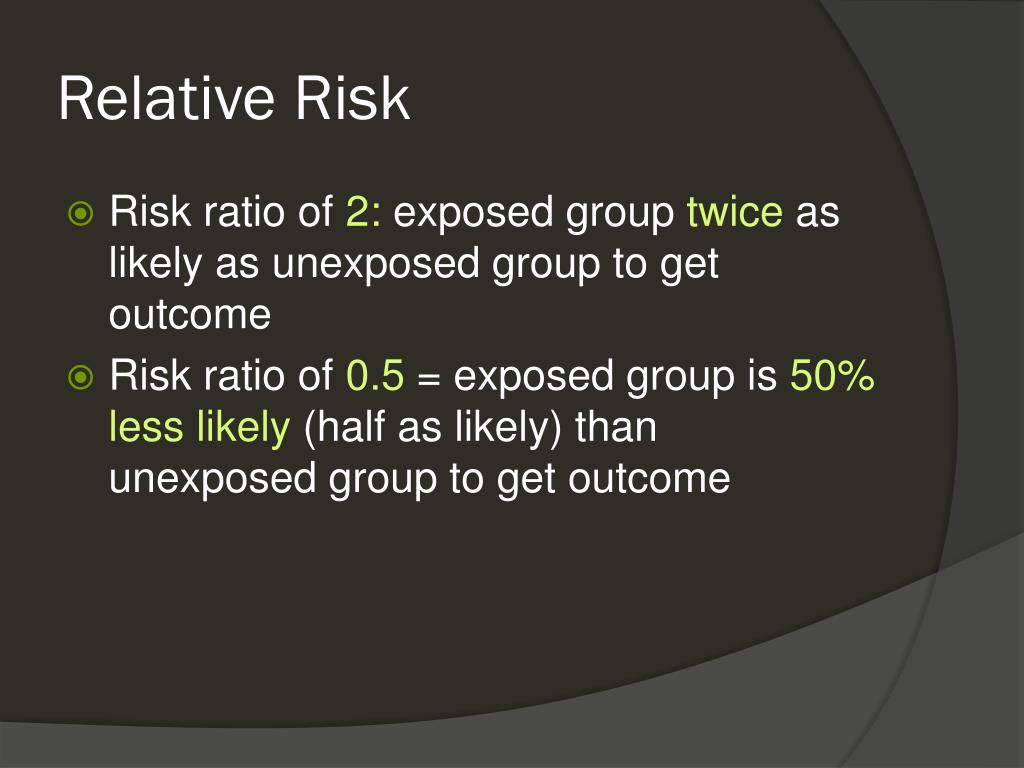 Relative Risk

Risk ratio of 2: exposed group twice as likely as unexposed group to get outcome

Risk ratio of 0.5 = exposed group is 50% less likely (half as likely) than unexposed group to get outcome